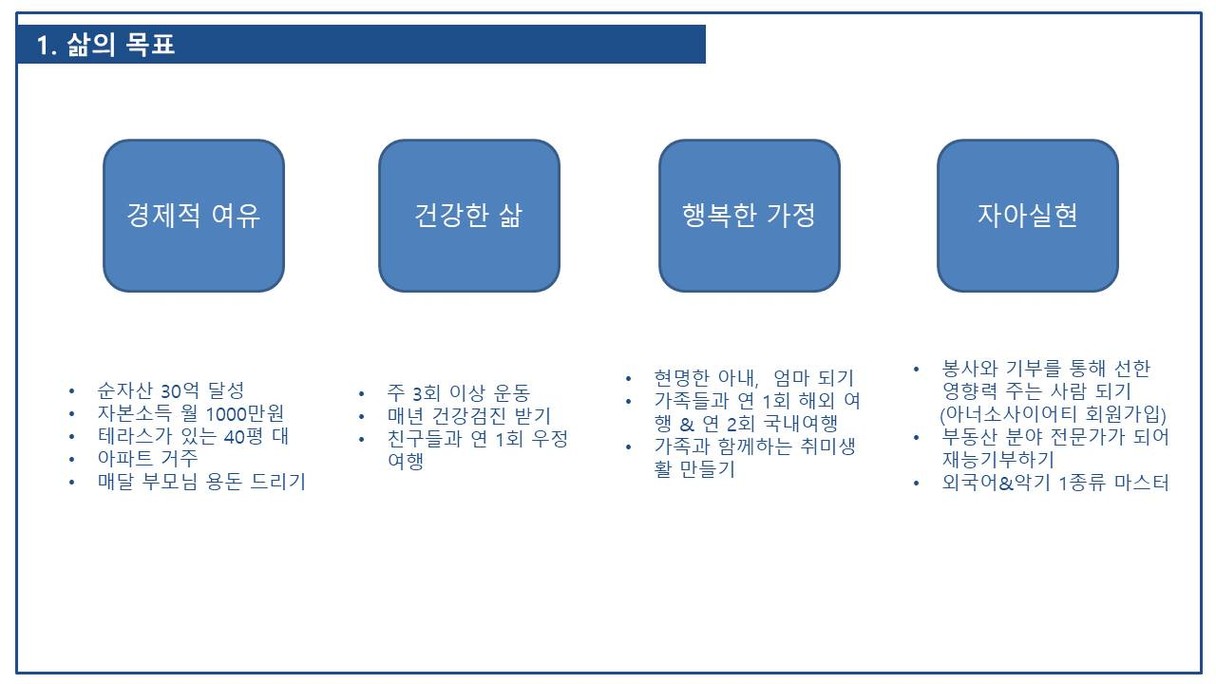 1. 삶의 목표

경제적 여유

건강한 삶

행복한 가정

자아실현

• 순자산 30억 달성
• 자본소득 월 1000만원
• 테라스가 있는 40평 대
• 아파트 거주
• 매달 부모님 용돈 드리기

• 주 3회 이상 운동
• 매년 건강검진 받기
• 친구들과 연 1회 우정 여행

• 현명한 아내, 엄마 되기
• 가족들과 연 1회 해외 여행 & 연 2회 국내여행
• 가족과 함께하는 취미생활 만들기

• 봉사와 기부를 통해 선한 영향력 주는 사람 되기 (아너소사이어티 회원가입)
• 부동산 분야 전문가가 되어 재능기부하기
• 외국어&악기 1종류 마스터